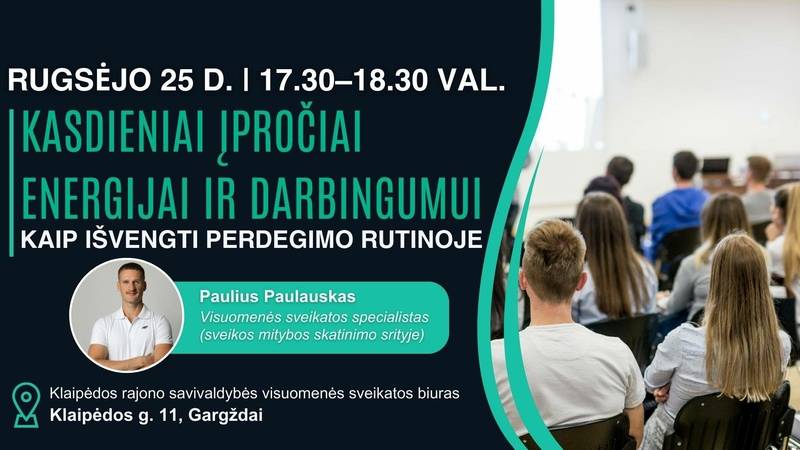 RUGSĖJO 25 D. | 17.30–18.30 VAL.

KASDIENIAI ĮPROČIAI ENERGIJAI IR DARBINGUMUI

KAIP IŠVENGTI PERDEGIMO RUTINOJE

Paulius Paulauskas
Visuomenės sveikatos specialistas (sveikos mitybos skatinimo srityje)

Klaipėdos rajono savivaldybės visuomenės sveikatos biuras
Klaipėdos g. 11, Gargždai